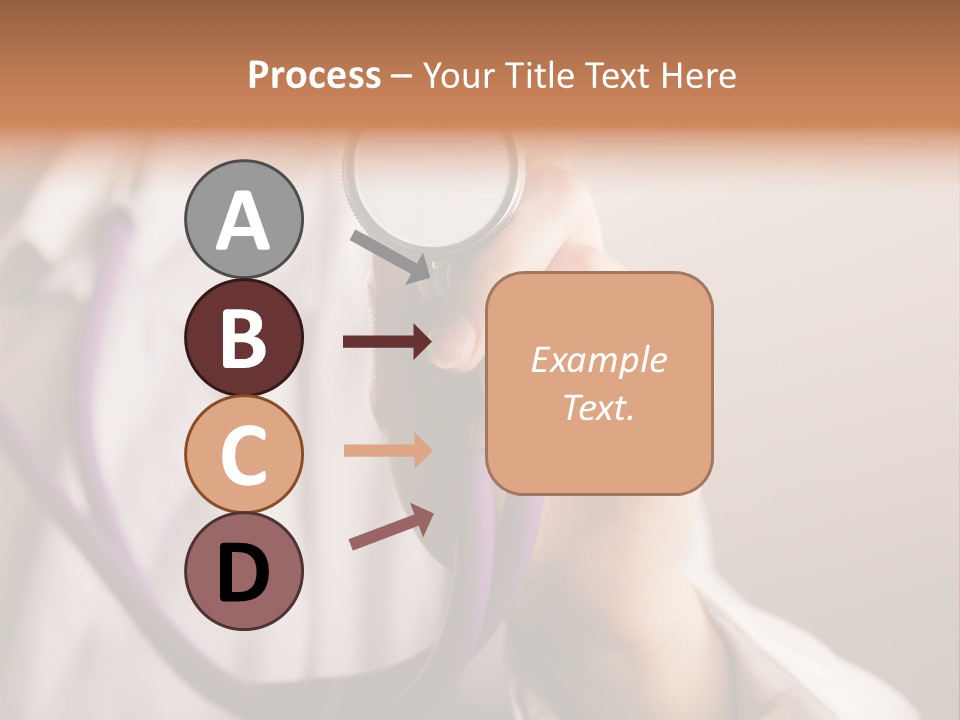 Process – Your Title Text Here

A

B

C

D

Example Text.